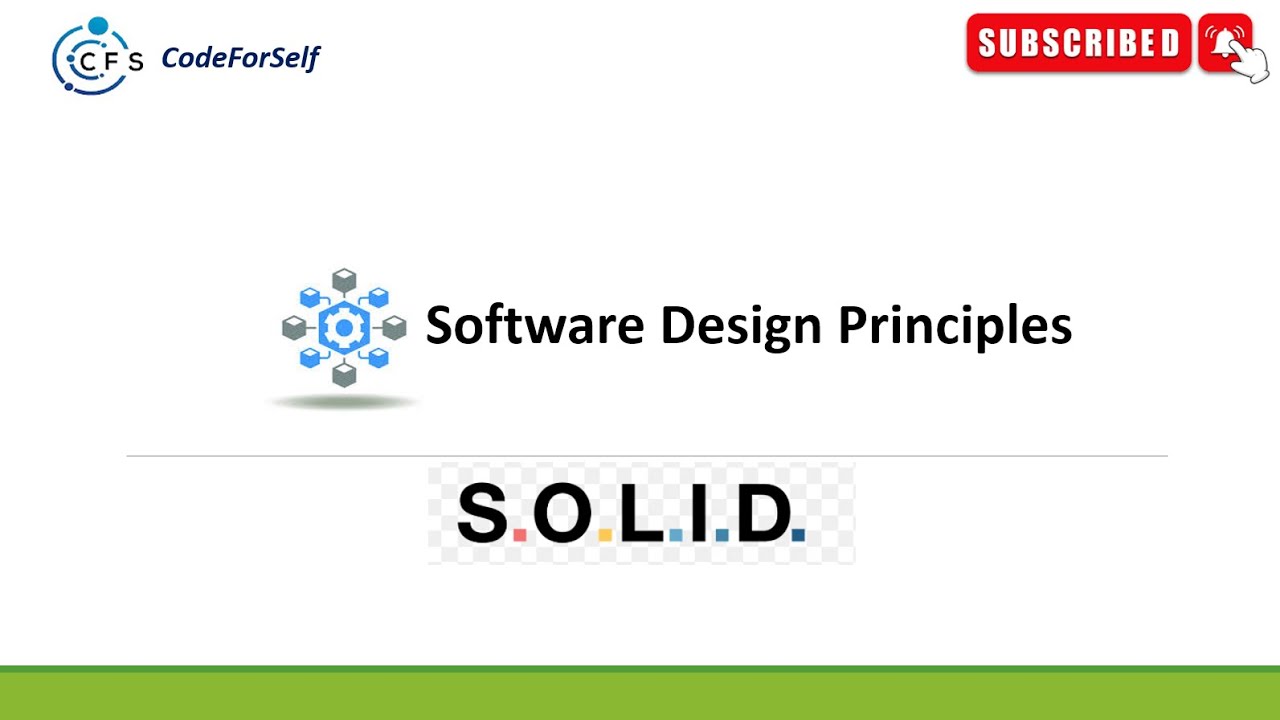 CFS CodeForSelf

SUBSCRIBED

Software Design Principles

S.O.L.I.D.